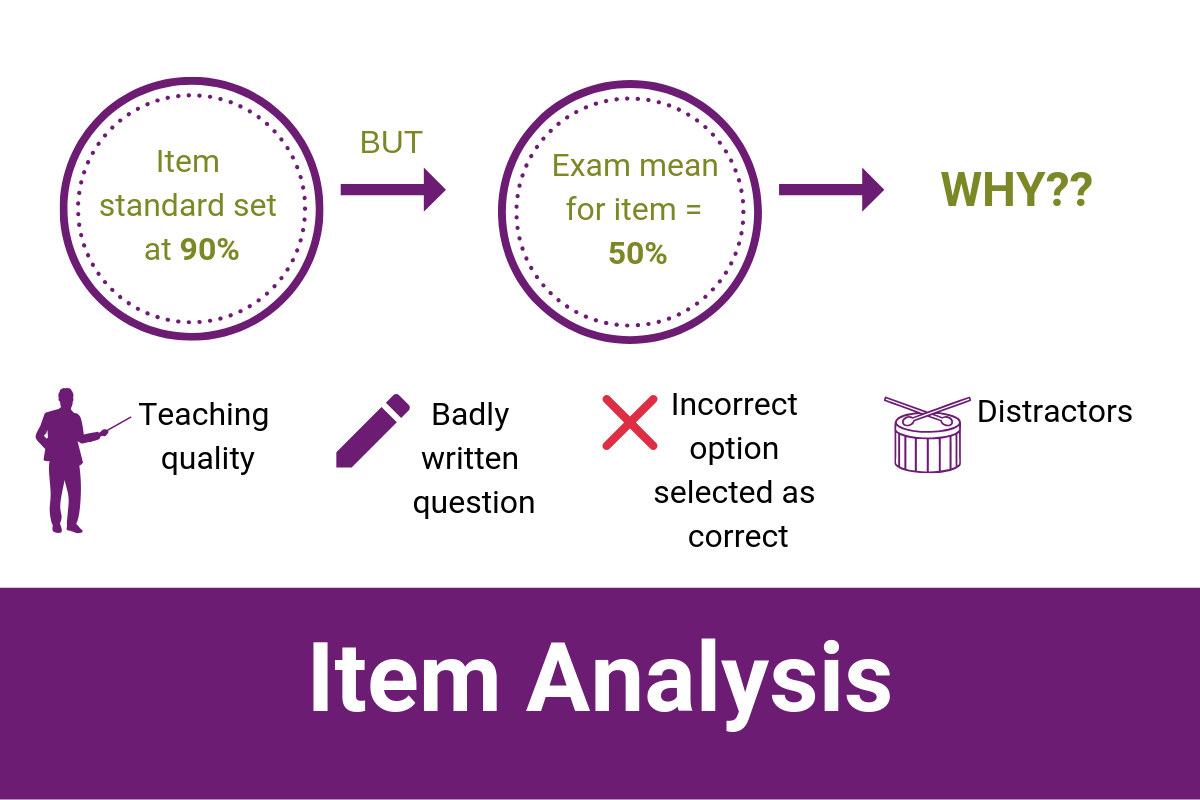 Item standard set at 90%

BUT

Exam mean for item = 50%

WHY??

Teaching quality

Badly written question

Incorrect option selected as correct

Distractors

Item Analysis